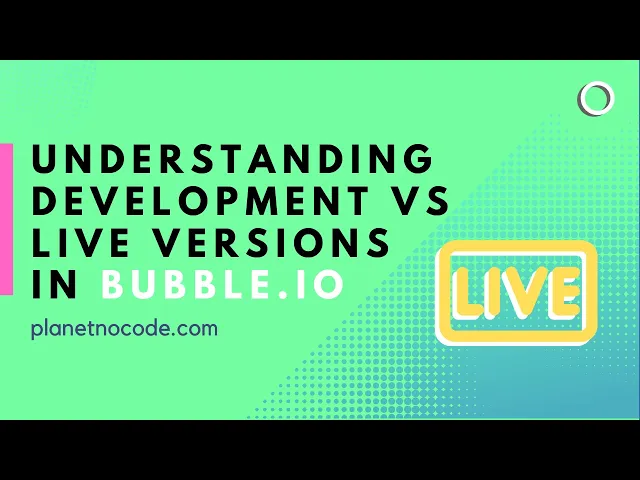 UNDERSTANDING DEVELOPMENT VS LIVE VERSIONS IN BUBBLE.IO

planetnocode.com

LIVE